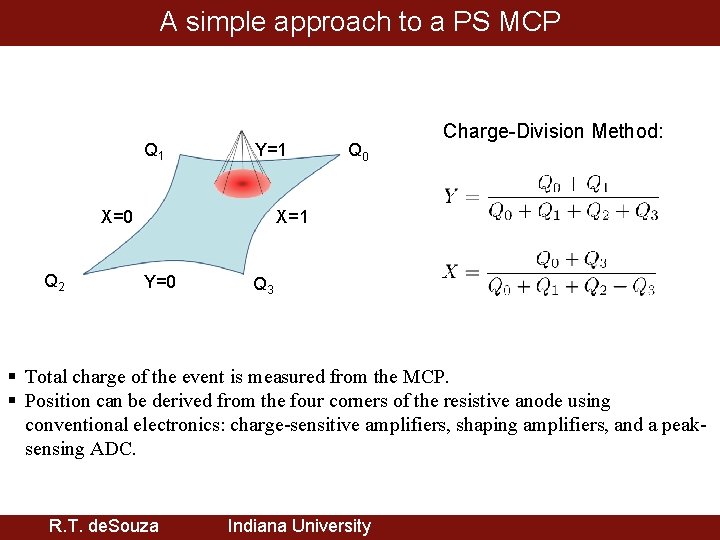 A simple approach to a PS MCP

$Q_1$ Y=1 $Q_0$

X=0 X=1

$Q_2$ Y=0 $Q_3$

Charge-Division Method:

$Y = \frac{Q_0 + Q_1}{Q_0 + Q_1 + Q_2 + Q_3}$

$X = \frac{Q_0 + Q_3}{Q_0 + Q_1 + Q_2 - Q_3}$

▪ Total charge of the event is measured from the MCP.
▪ Position can be derived from the four corners of the resistive anode using conventional electronics: charge-sensitive amplifiers, shaping amplifiers, and a peak-sensing ADC.

R.T. deSouza Indiana University